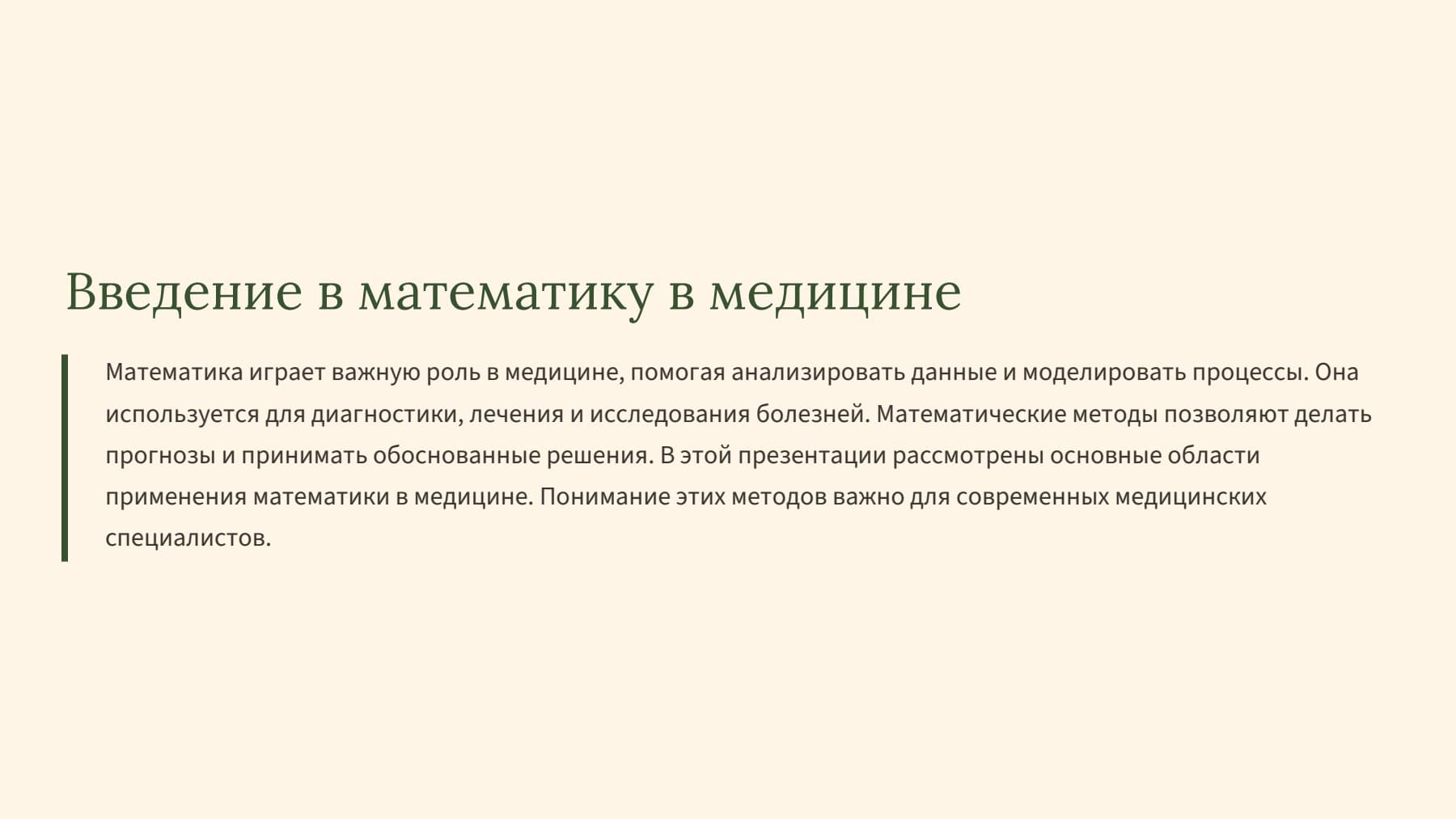 Введение в математику в медицине

Математика играет важную роль в медицине, помогая анализировать данные и моделировать процессы. Она используется для диагностики, лечения и исследования болезней. Математические методы позволяют делать прогнозы и принимать обоснованные решения. В этой презентации рассмотрены основные области применения математики в медицине. Понимание этих методов важно для современных медицинских специалистов.